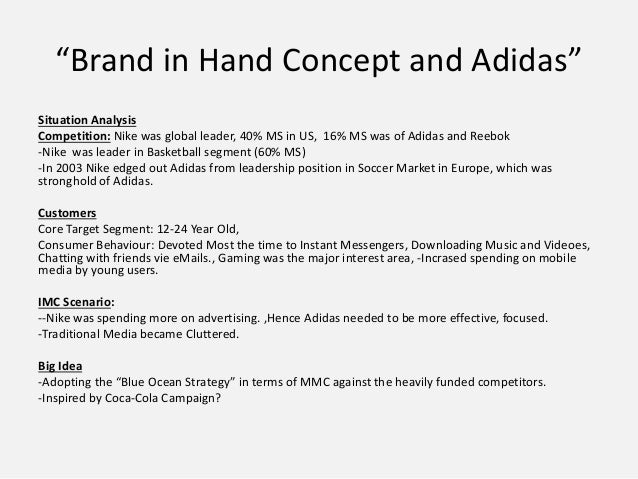 “Brand in Hand Concept and Adidas”

Situation Analysis
Competition: Nike was global leader, 40% MS in US, 16% MS was of Adidas and Reebok
-Nike was leader in Basketball segment (60% MS)
-In 2003 Nike edged out Adidas from leadership position in Soccer Market in Europe, which was stronghold of Adidas.

Customers
Core Target Segment: 12-24 Year Old,
Consumer Behaviour: Devoted Most the time to Instant Messengers, Downloading Music and Videoes, Chatting with friends vie eMails., Gaming was the major interest area, -Incrased spending on mobile media by young users.

IMC Scenario:
--Nike was spending more on advertising. ,Hence Adidas needed to be more effective, focused.
-Traditional Media became Cluttered.

Big Idea
-Adopting the “Blue Ocean Strategy” in terms of MMC against the heavily funded competitors.
-Inspired by Coca-Cola Campaign?